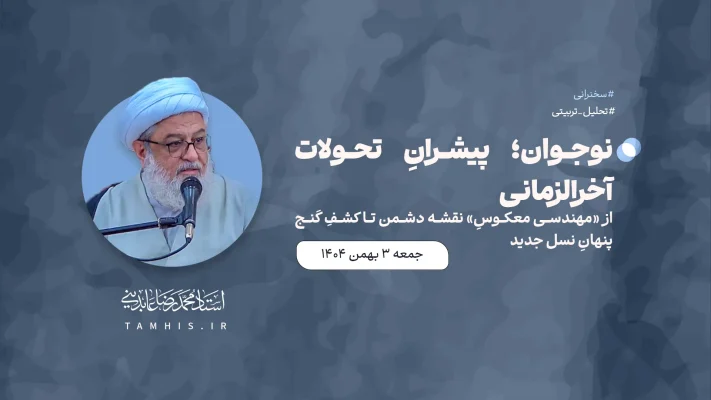 #سخنرانی
#تحلیل_تربیتی

نوجوان؛ پیشرانِ تحولات آخرالزمانی

از «مهندسی معکوسِ» نقشه دشمن تا کشفِ گنج پنهانِ نسل جدید

جمعه ۳ بهمن ۱۴۰۴

استاد محمدرضا عابدینی
TAMHIS.IR